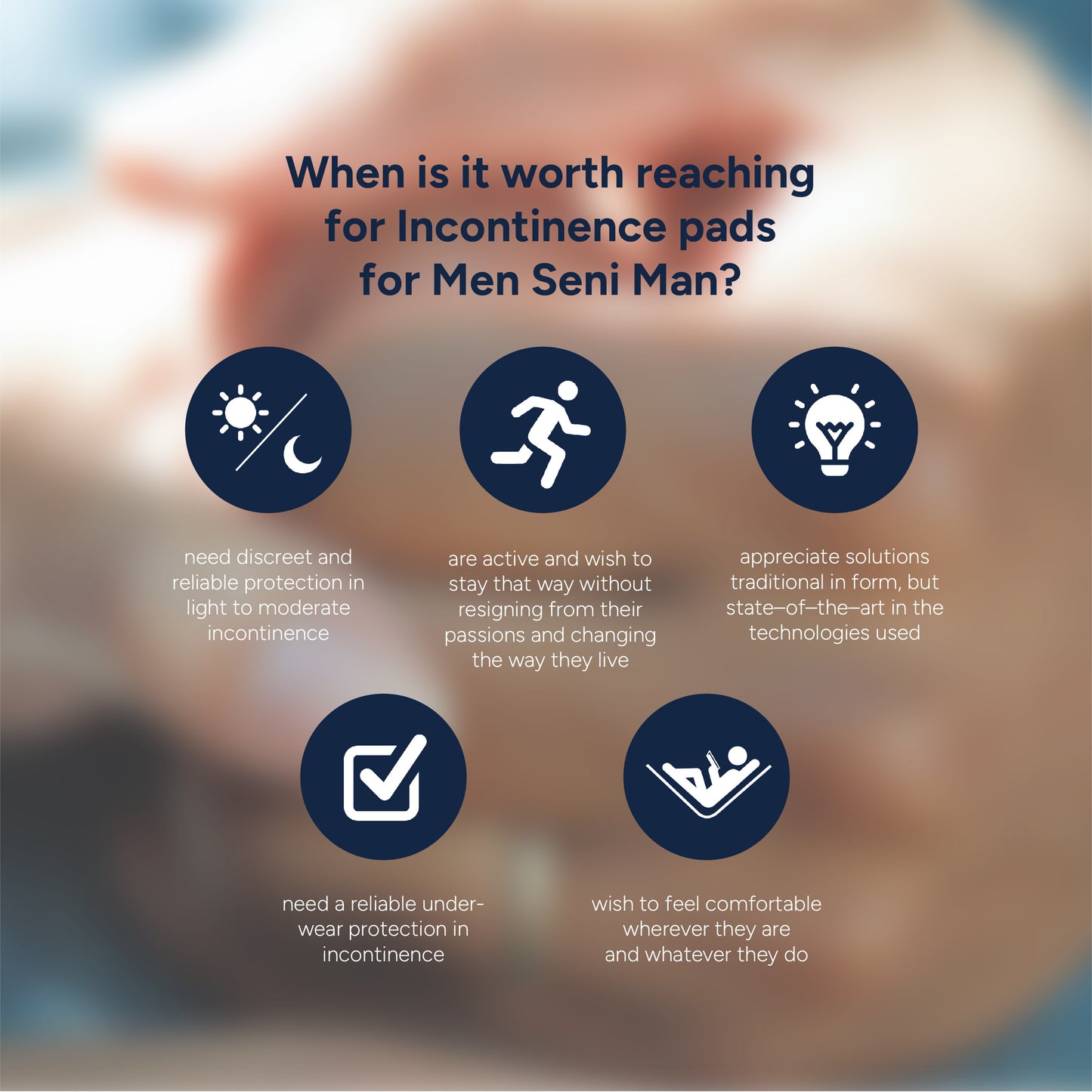 When is it worth reaching for Incontinence pads for Men Seni Man?

need discreet and reliable protection in light to moderate incontinence

are active and wish to stay that way without resigning from their passions and changing the way they live

appreciate solutions traditional in form, but state–of–the–art in the technologies used

need a reliable underwear protection in incontinence

wish to feel comfortable wherever they are and whatever they do